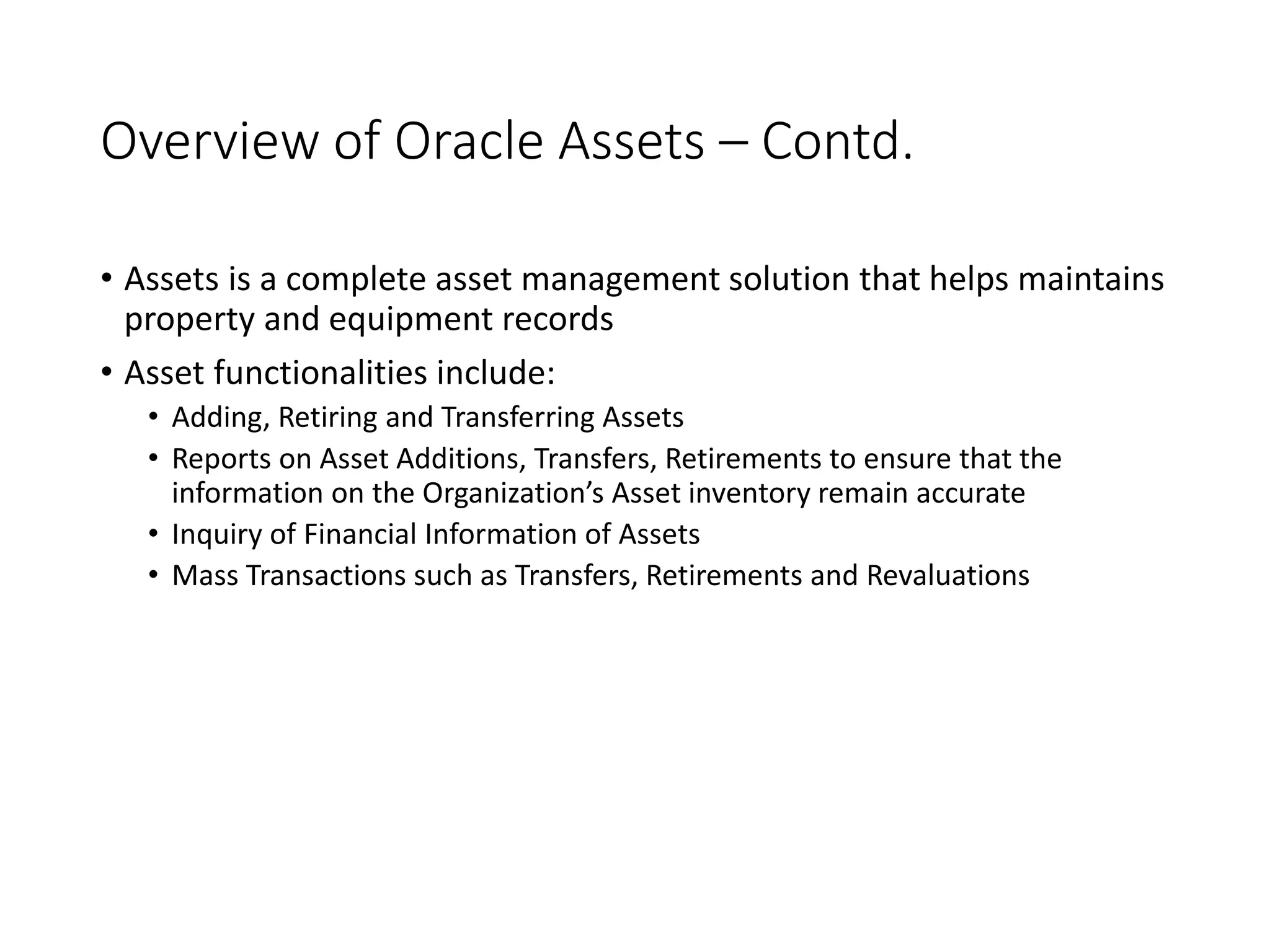 Overview of Oracle Assets – Contd.

• Assets is a complete asset management solution that helps maintains property and equipment records
• Asset functionalities include:
  • Adding, Retiring and Transferring Assets
  • Reports on Asset Additions, Transfers, Retirements to ensure that the information on the Organization’s Asset inventory remain accurate
  • Inquiry of Financial Information of Assets
  • Mass Transactions such as Transfers, Retirements and Revaluations